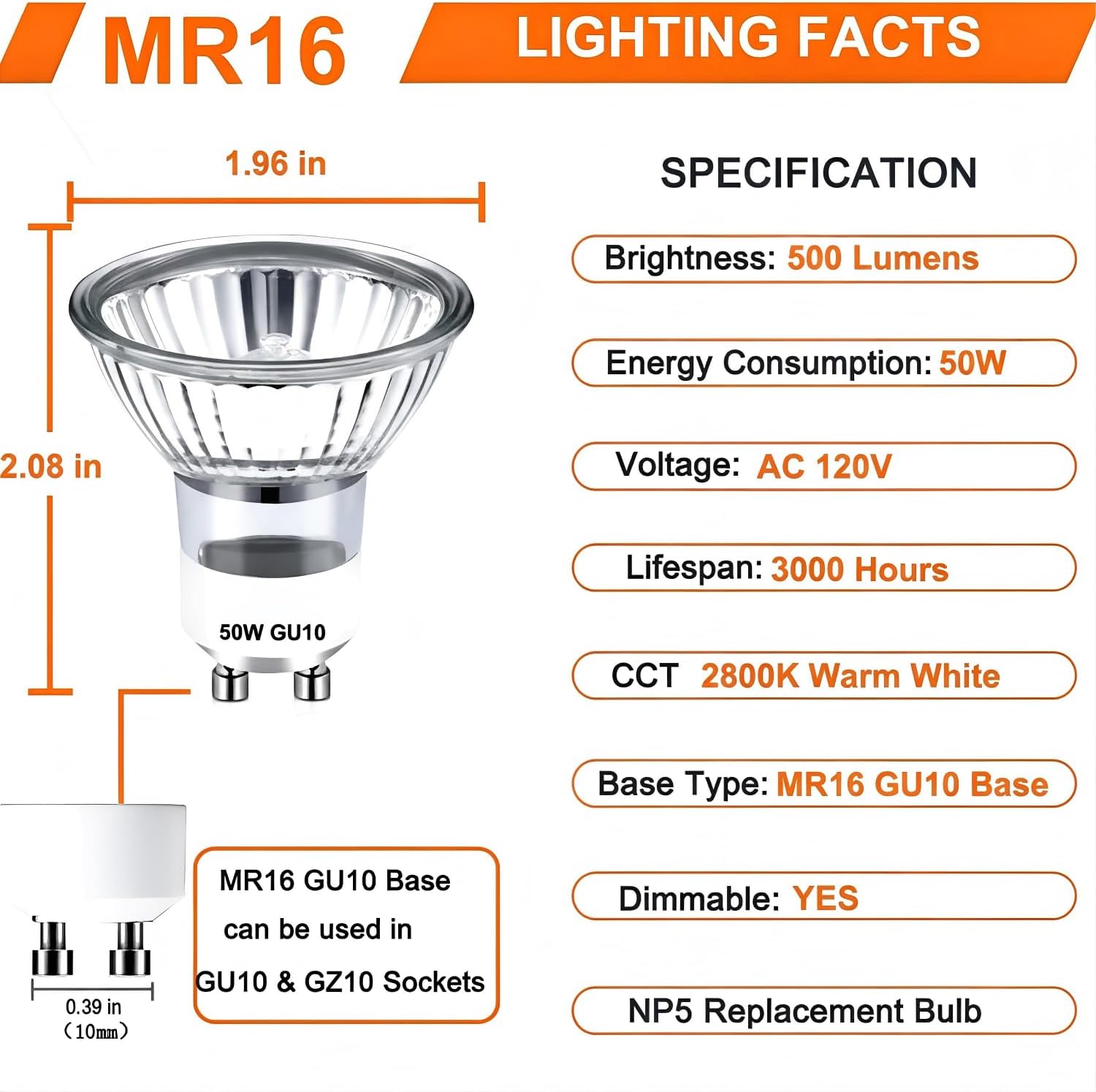 MR16

LIGHTING FACTS

1.96 in

2.08 in

50W GU10

0.39 in
（10㎜）

MR16 GU10 Base can be used in GU10 & GZ10 Sockets

SPECIFICATION

Brightness: 500 Lumens

Energy Consumption: 50W

Voltage: AC 120V

Lifespan: 3000 Hours

CCT 2800K Warm White

Base Type: MR16 GU10 Base

Dimmable: YES

NP5 Replacement Bulb